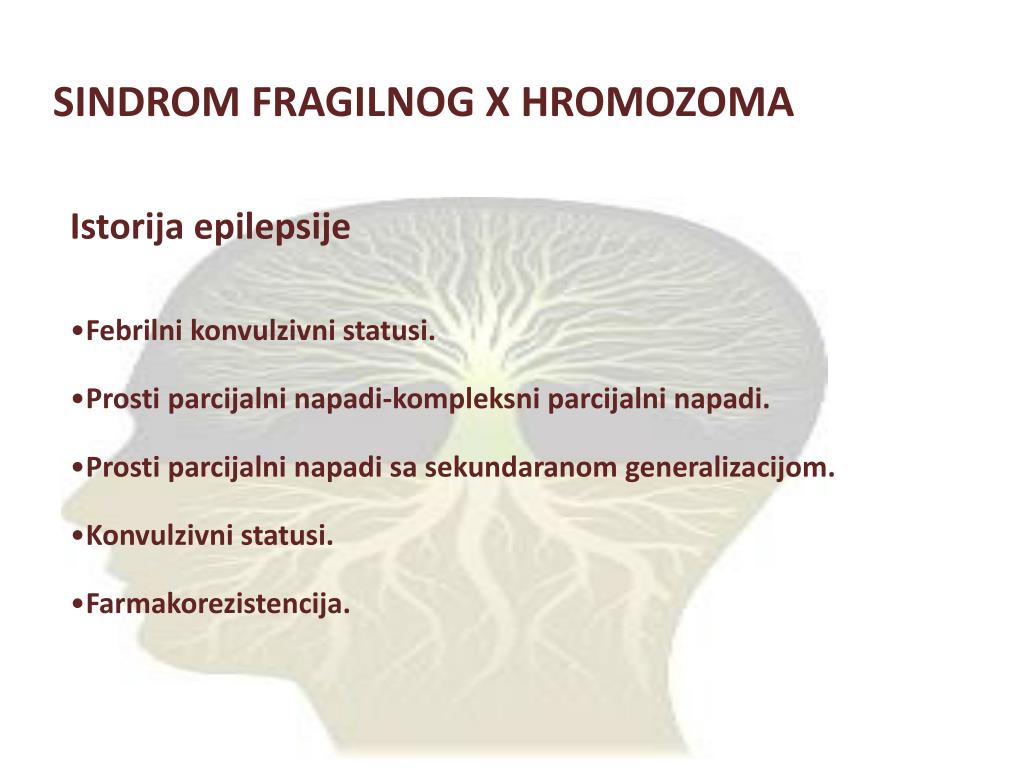 SINDROM FRAGILNOG X HROMOZOMA

Istorija epilepsije

•Febrilni konvulzivni statusi.

•Prosti parcijalni napadi-kompleksni parcijalni napadi.

•Prosti parcijalni napadi sa sekundaranom generalizacijom.

•Konvulzivni statusi.

•Farmakorezistencija.